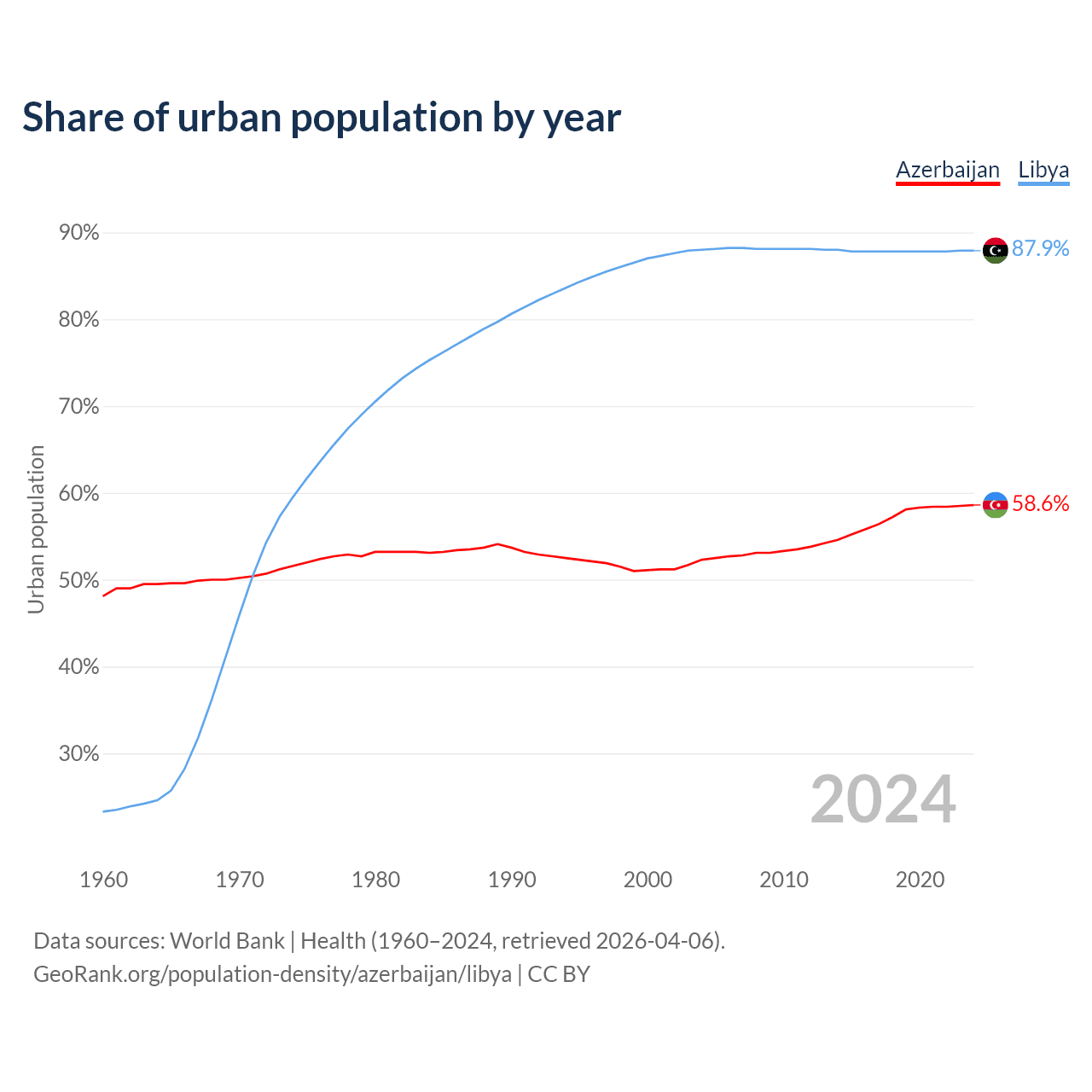 Share of urban population by year

Azerbaijan Libya

90%
80%
70%
60%
50%
40%
30%

Urban population

87.9%
58.6%

2024

1960 1970 1980 1990 2000 2010 2020

Data sources: World Bank | Health (1960–2024, retrieved 2026-04-06).
GeoRank.org/population-density/azerbaijan/libya | CC BY